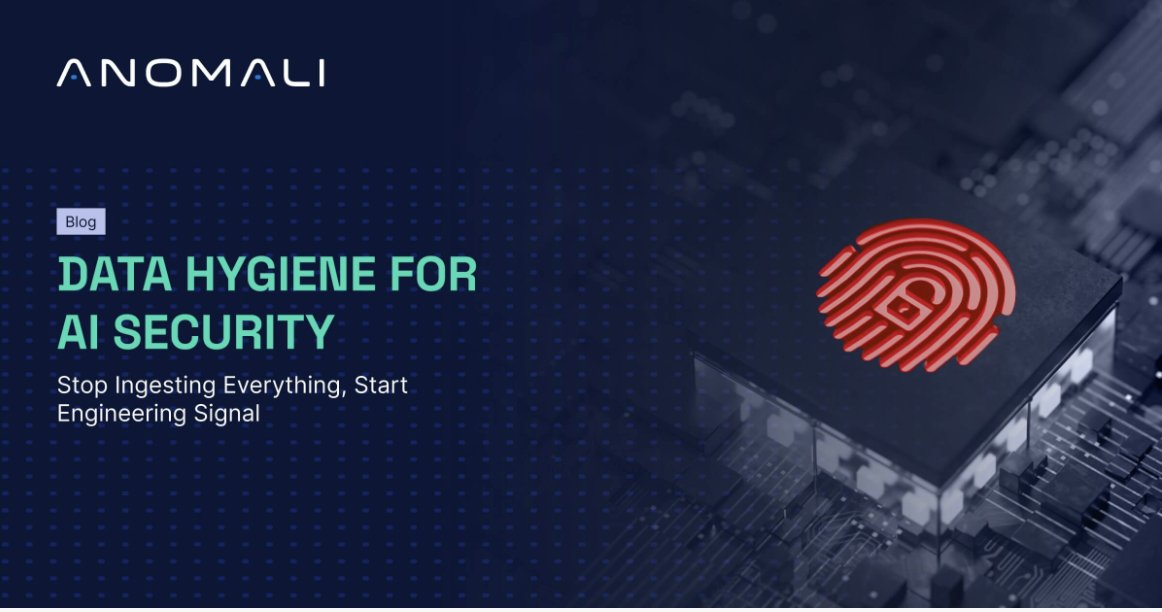 ANOMALI

Blog

DATA HYGIENE FOR AI SECURITY

Stop Ingesting Everything, Start Engineering Signal